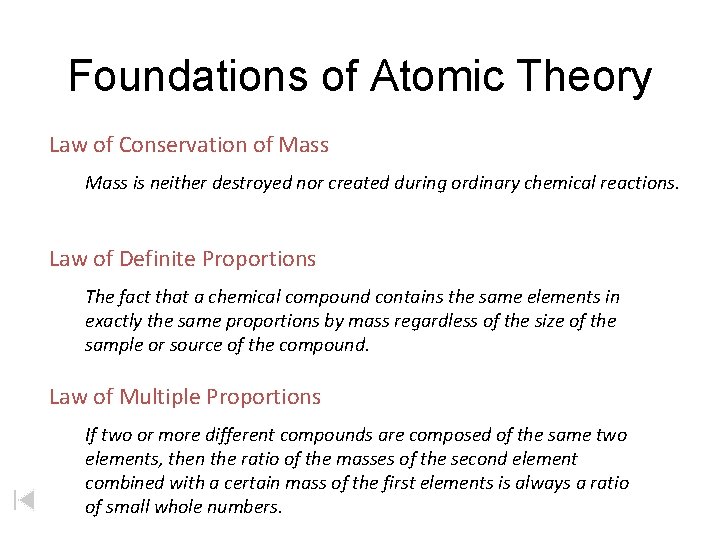 Foundations of Atomic Theory

Law of Conservation of Mass

Mass is neither destroyed nor created during ordinary chemical reactions.

Law of Definite Proportions

The fact that a chemical compound contains the same elements in exactly the same proportions by mass regardless of the size of the sample or source of the compound.

Law of Multiple Proportions

If two or more different compounds are composed of the same two elements, then the ratio of the masses of the second element combined with a certain mass of the first elements is always a ratio of small whole numbers.